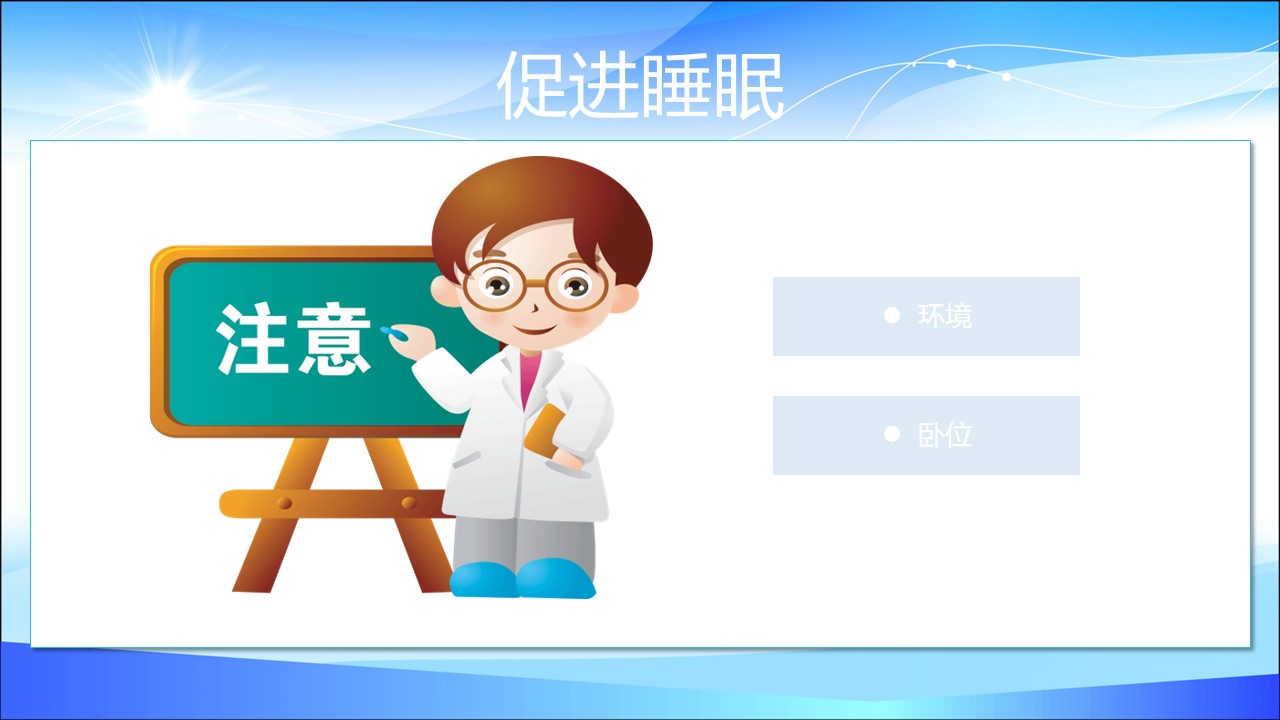 促进睡眠

注意

● 环境

● 卧位